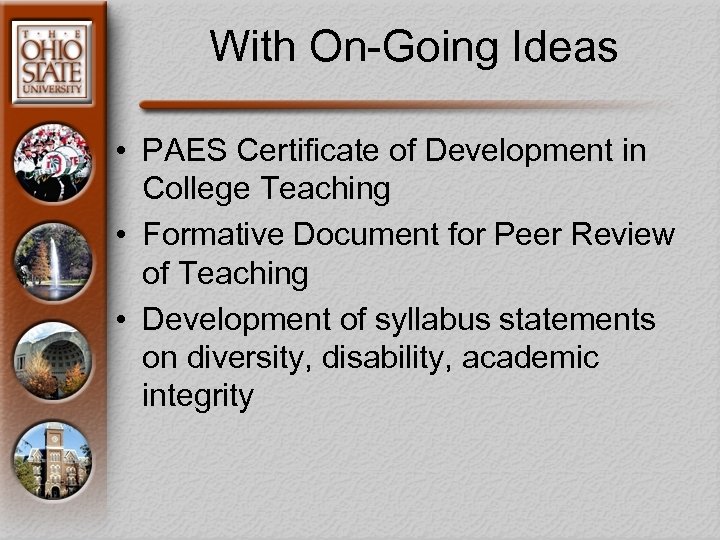 THE OHIO STATE UNIVERSITY

With On-Going Ideas

• PAES Certificate of Development in College Teaching
• Formative Document for Peer Review of Teaching
• Development of syllabus statements on diversity, disability, academic integrity